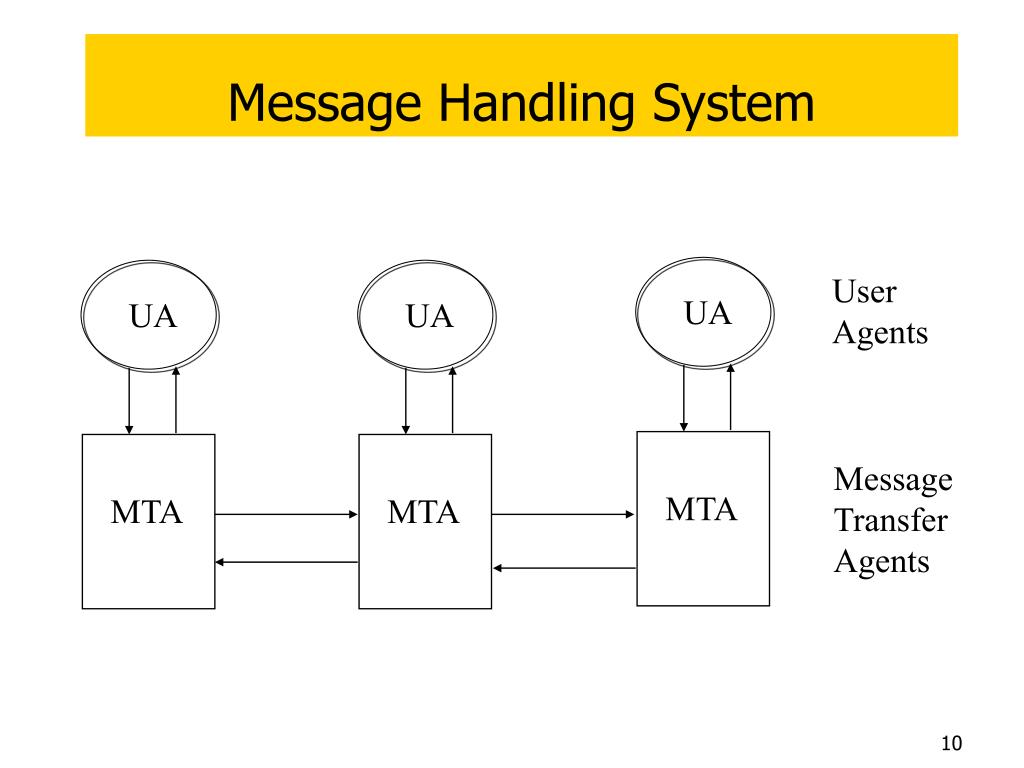 Message Handling System

UA

UA

UA

User Agents

MTA

MTA

MTA

Message Transfer Agents

10